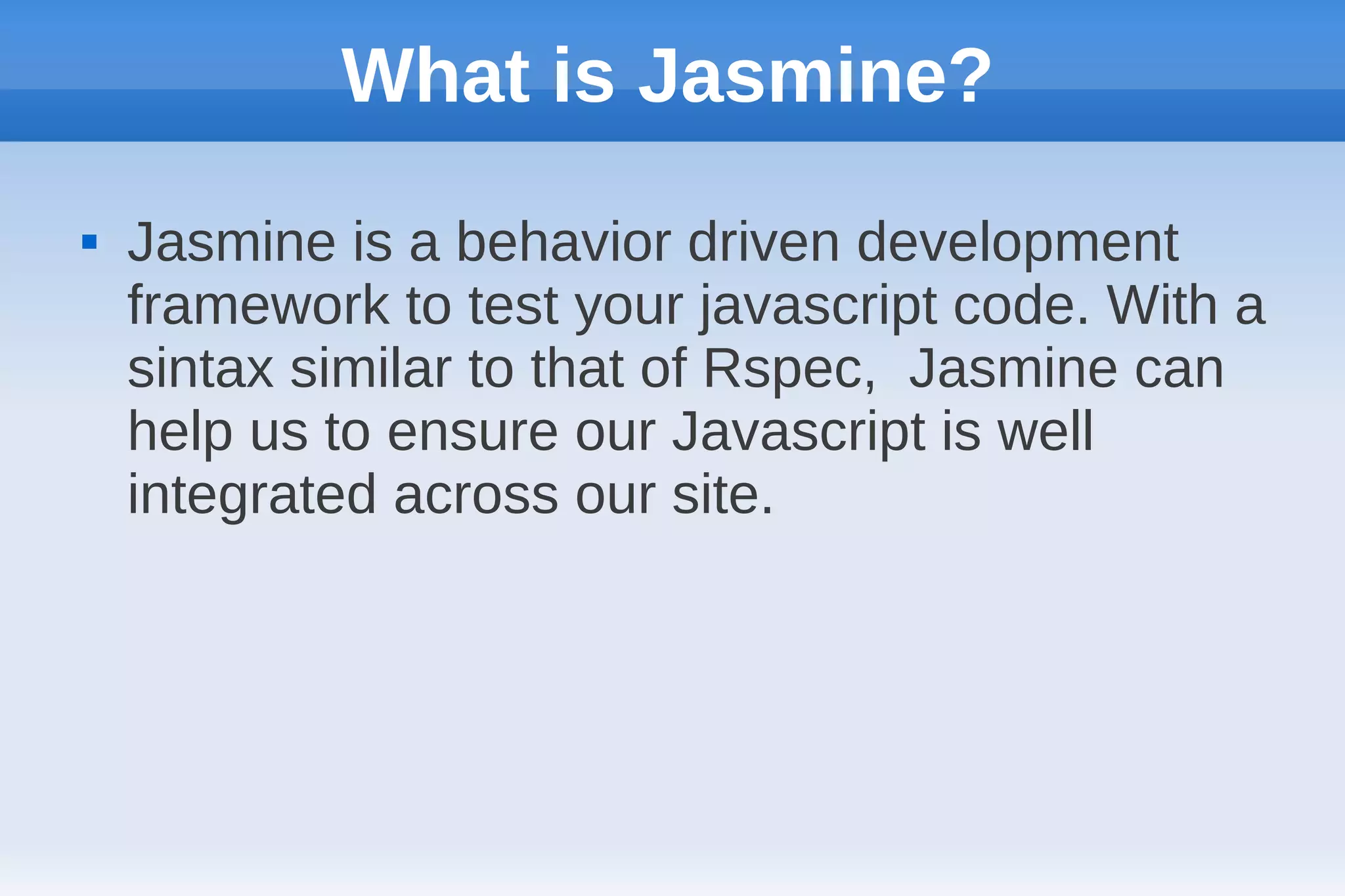 What is Jasmine?

▪ Jasmine is a behavior driven development framework to test your javascript code. With a sintax similar to that of Rspec,  Jasmine can help us to ensure our Javascript is well integrated across our site.